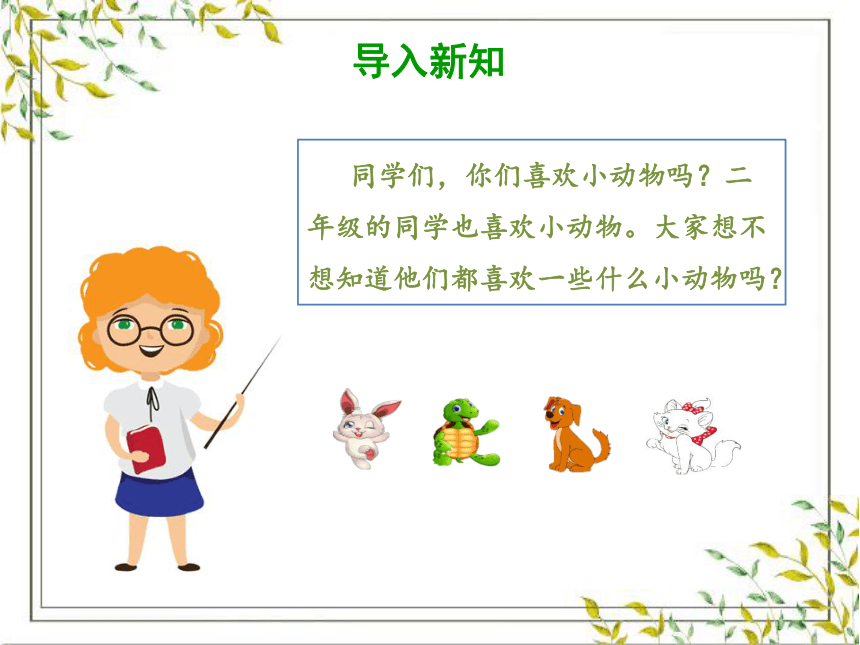 导入新知

同学们，你们喜欢小动物吗？二年级的同学也喜欢小动物。大家想不想知道他们都喜欢一些什么小动物吗？